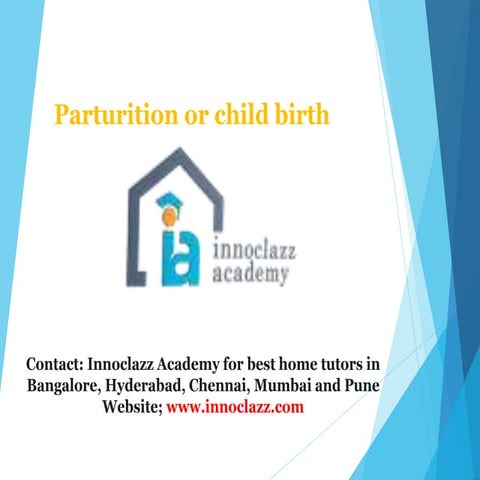 Parturition or child birth

ia innoclazz academy

Contact: Innoclazz Academy for best home tutors in Bangalore, Hyderabad, Chennai, Mumbai and Pune
Website; www.innoclazz.com